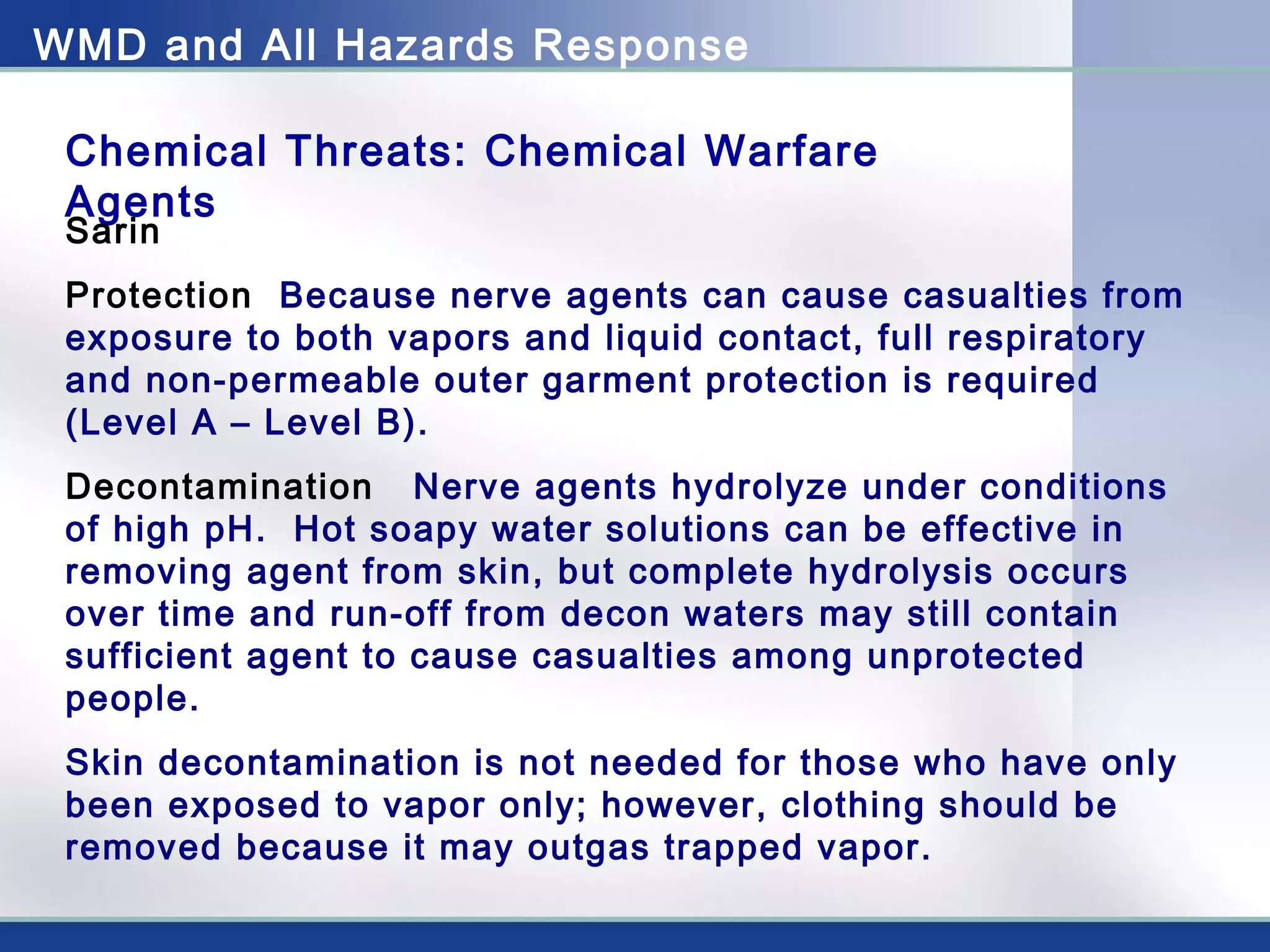 WMD and All Hazards Response

Chemical Threats: Chemical Warfare Agents

Sarin

Protection  Because nerve agents can cause casualties from exposure to both vapors and liquid contact, full respiratory and non-permeable outer garment protection is required (Level A – Level B).

Decontamination   Nerve agents hydrolyze under conditions of high pH.  Hot soapy water solutions can be effective in removing agent from skin, but complete hydrolysis occurs over time and run-off from decon waters may still contain sufficient agent to cause casualties among unprotected people.

Skin decontamination is not needed for those who have only been exposed to vapor only; however, clothing should be removed because it may outgas trapped vapor.